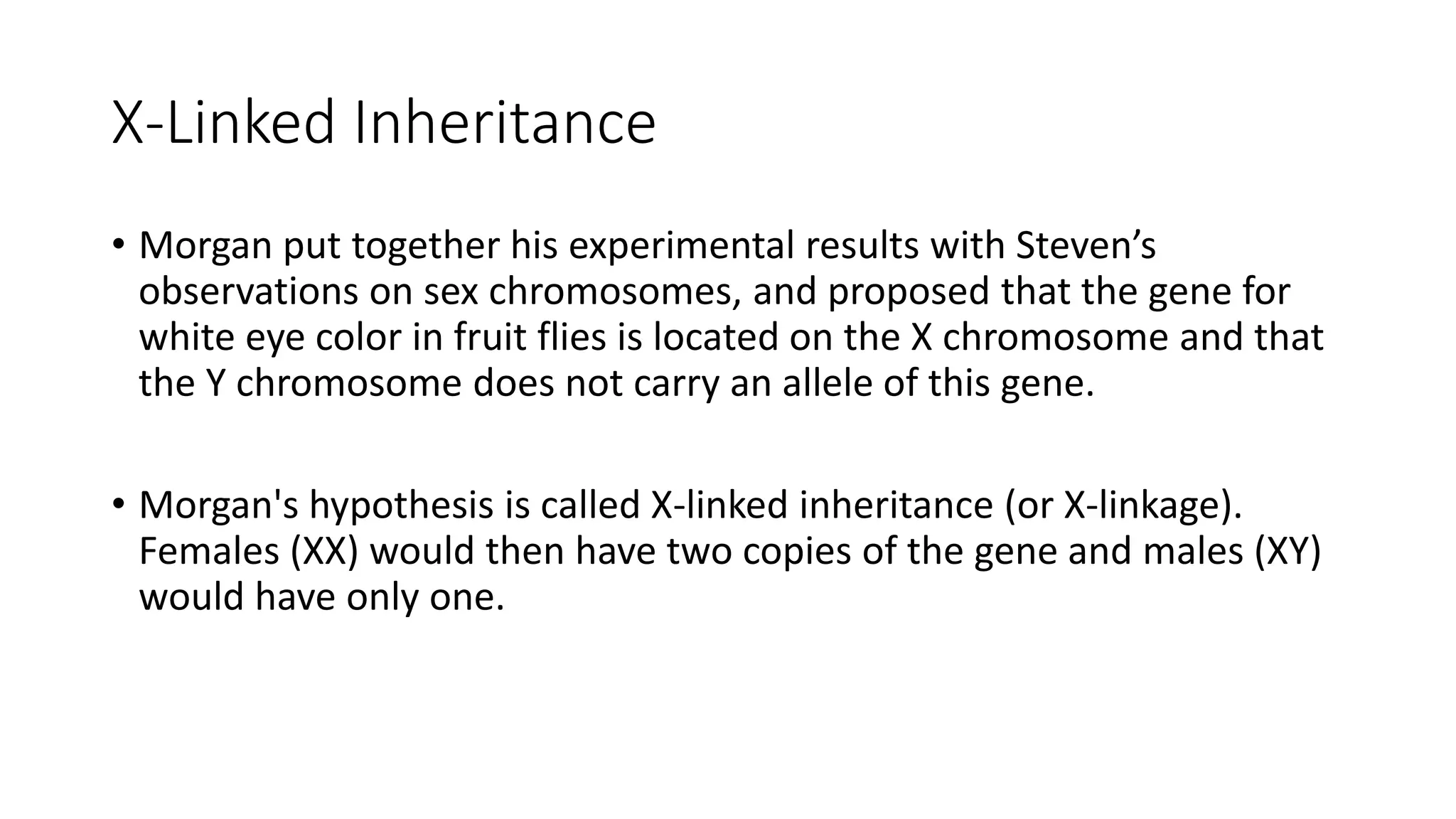 X-Linked Inheritance

• Morgan put together his experimental results with Steven’s observations on sex chromosomes, and proposed that the gene for white eye color in fruit flies is located on the X chromosome and that the Y chromosome does not carry an allele of this gene.

• Morgan's hypothesis is called X-linked inheritance (or X-linkage). Females (XX) would then have two copies of the gene and males (XY) would have only one.